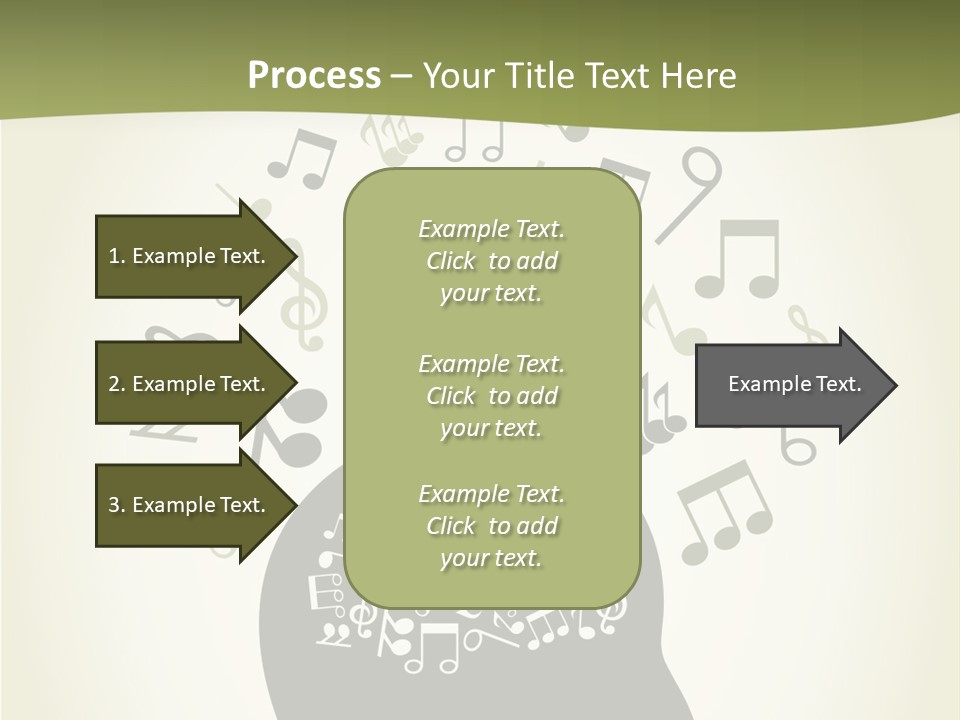 Process – Your Title Text Here

1. Example Text.

2. Example Text.

3. Example Text.

Example Text. Click to add your text.

Example Text. Click to add your text.

Example Text. Click to add your text.

Example Text.